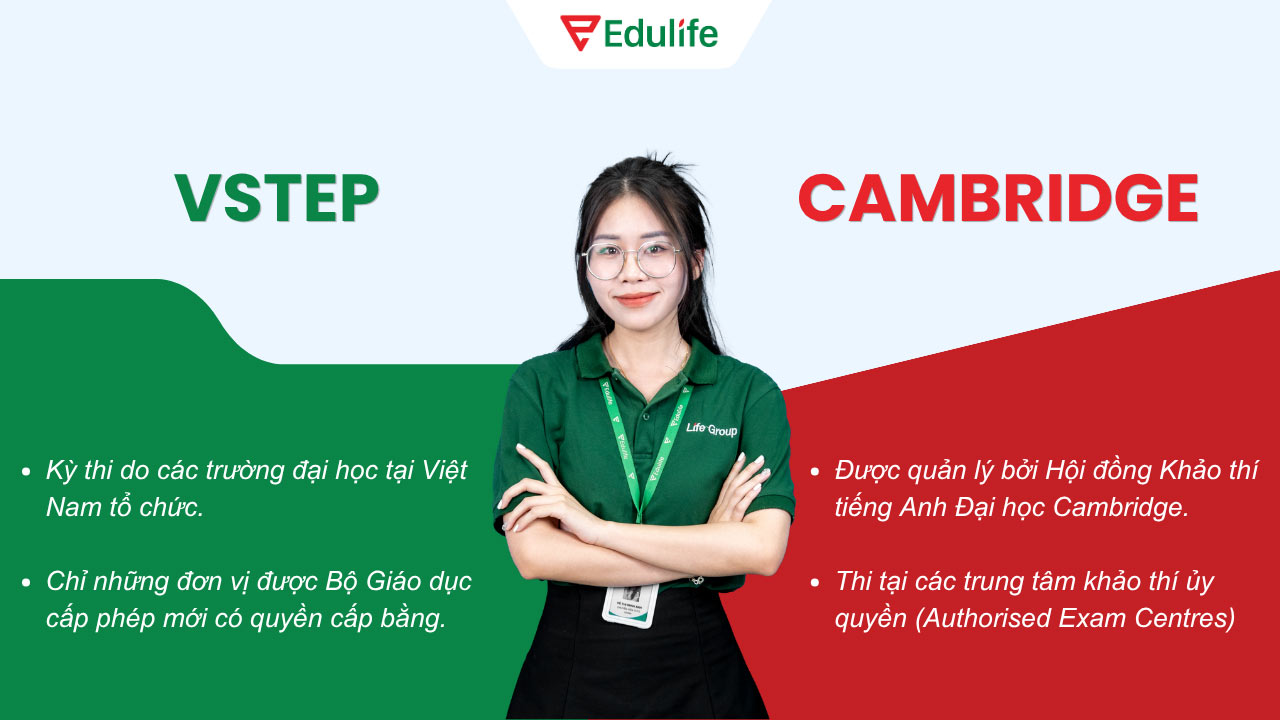 Edulife

VSTEP

CAMBRIDGE

Life Group

- Kỳ thi do các trường đại học tại Việt Nam tổ chức.

- Chỉ những đơn vị được Bộ Giáo dục cấp phép mới có quyền cấp bằng.

- Được quản lý bởi Hội đồng Khảo thí tiếng Anh Đại học Cambridge.

- Thi tại các trung tâm khảo thí ủy quyền (Authorised Exam Centres)